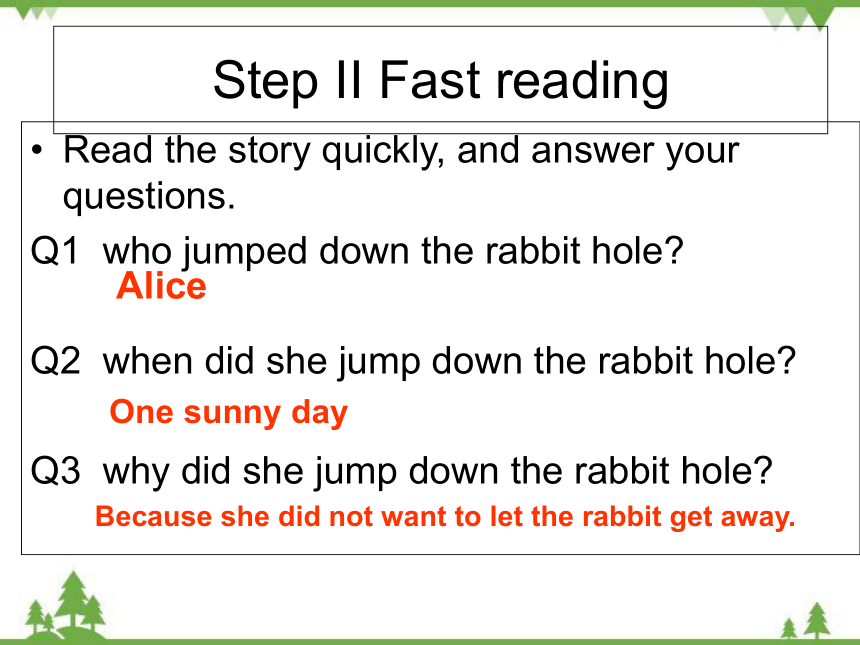 Step II Fast reading

• Read the story quickly, and answer your questions.

Q1 who jumped down the rabbit hole?
Alice

Q2 when did she jump down the rabbit hole?
One sunny day

Q3 why did she jump down the rabbit hole?
Because she did not want to let the rabbit get away.